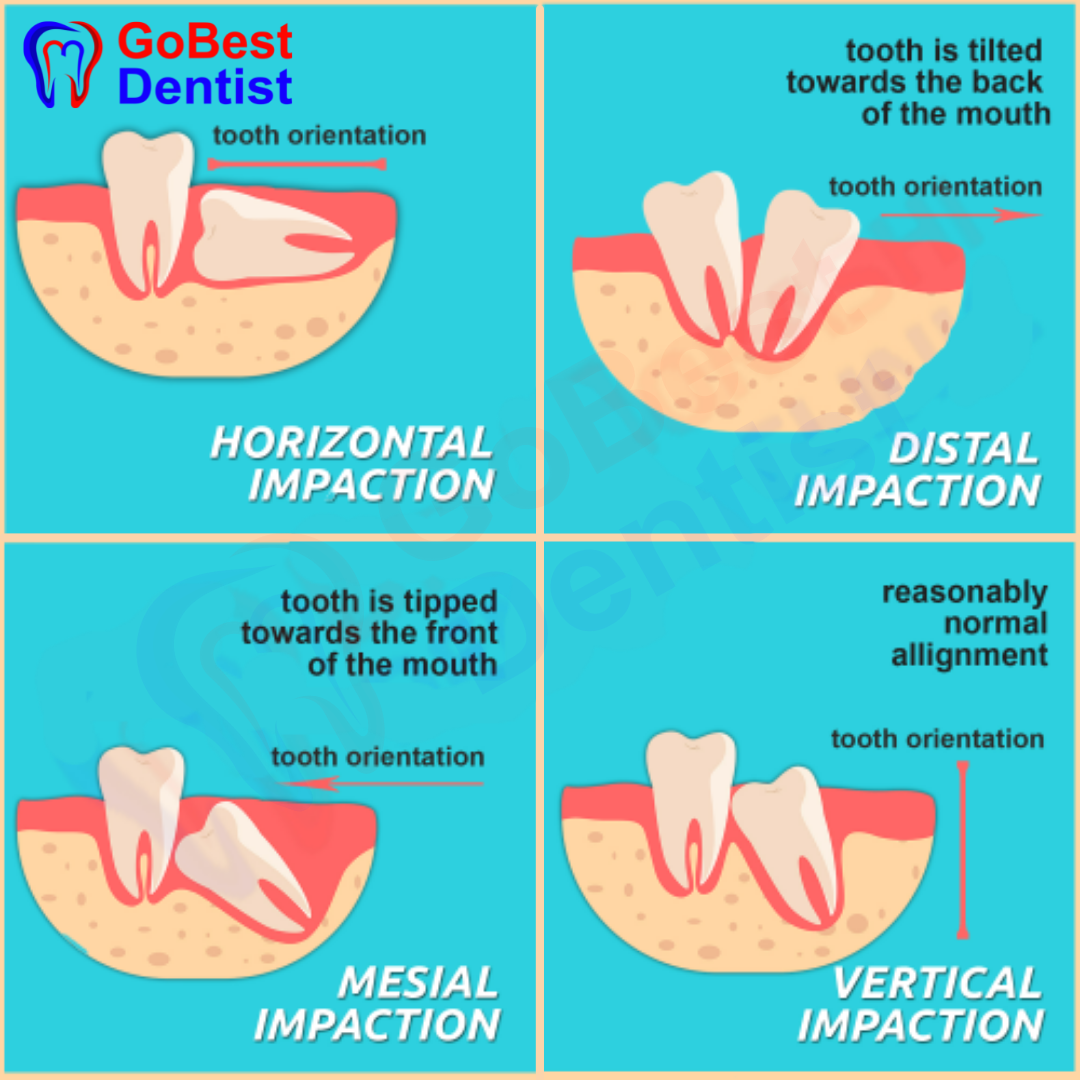 GoBest Dentist

tooth orientation

HORIZONTAL IMPACTION

tooth is tilted towards the back of the mouth

tooth orientation

DISTAL IMPACTION

tooth is tipped towards the front of the mouth

tooth orientation

MESIAL IMPACTION

reasonably normal allignment

tooth orientation

VERTICAL IMPACTION

GoBest Dentist